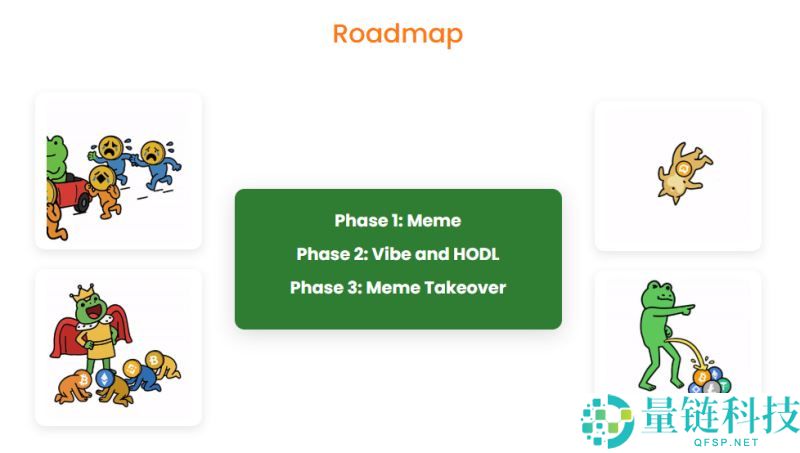 Roadmap

Phase 1: Meme
Phase 2: Vibe and HODL
Phase 3: Meme Takeover

量链科技
QFSP.NET